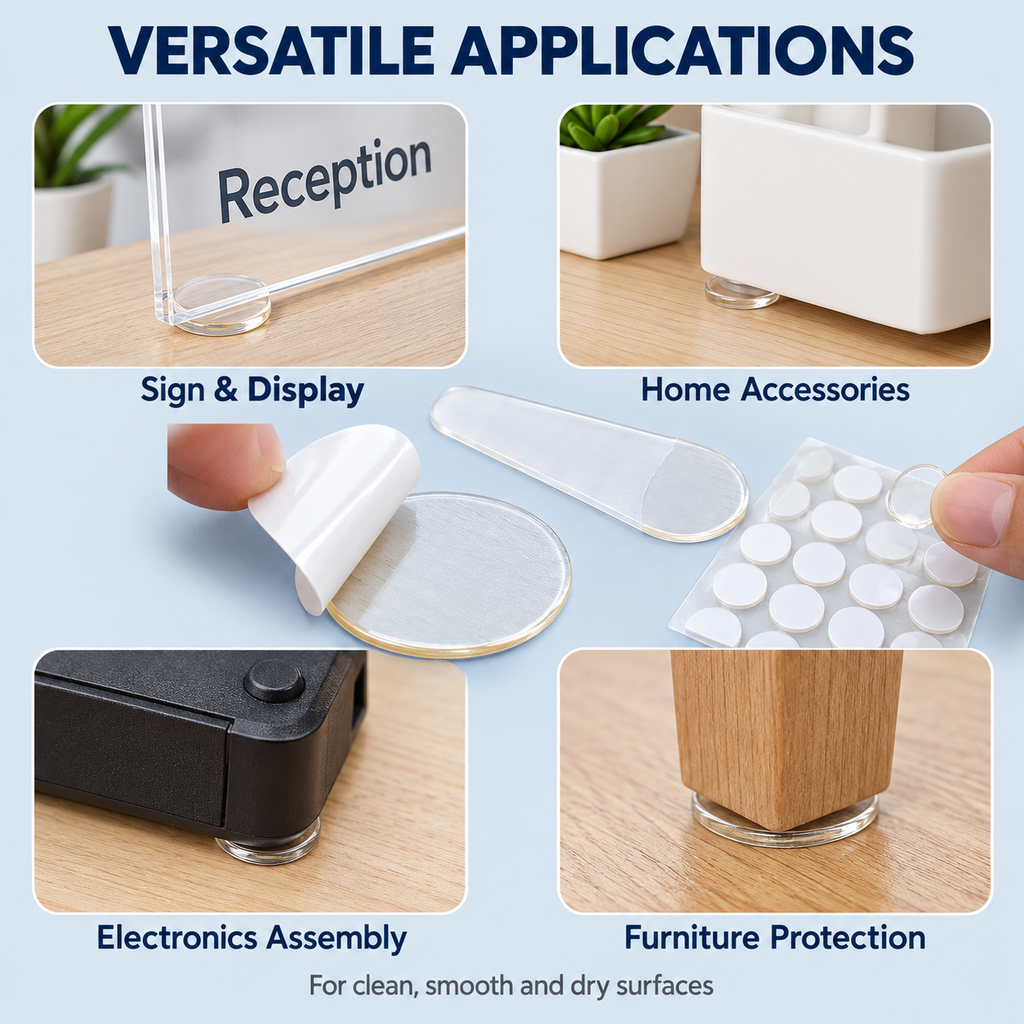 VERSATILE APPLICATIONS

Reception

Sign & Display

Home Accessories

Electronics Assembly

Furniture Protection

For clean, smooth and dry surfaces